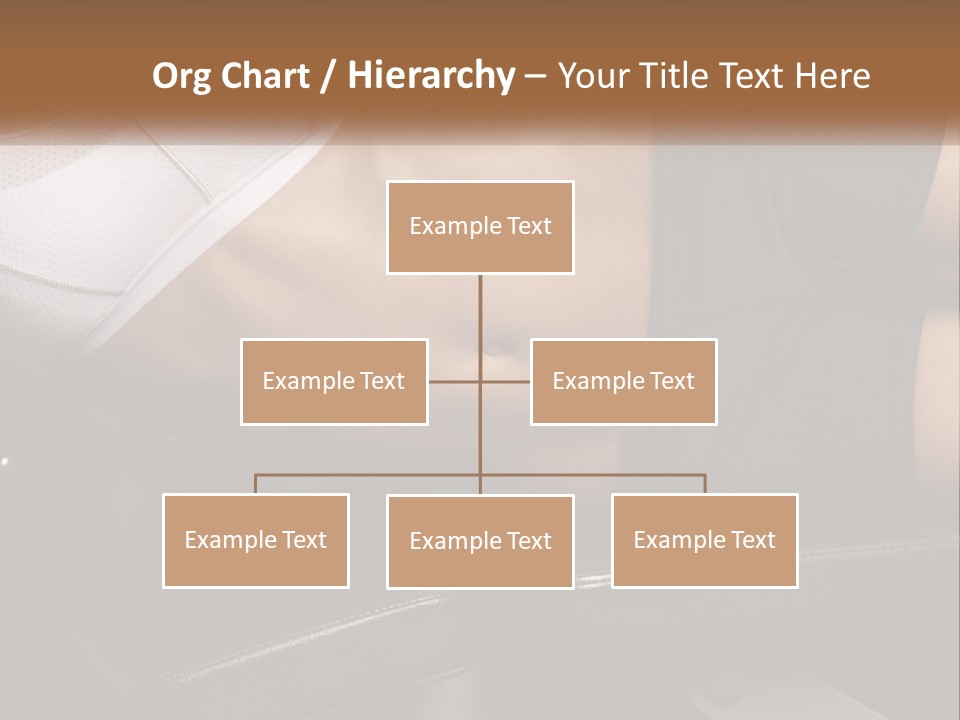 Org Chart / Hierarchy – Your Title Text Here

Example Text

Example Text

Example Text

Example Text

Example Text

Example Text